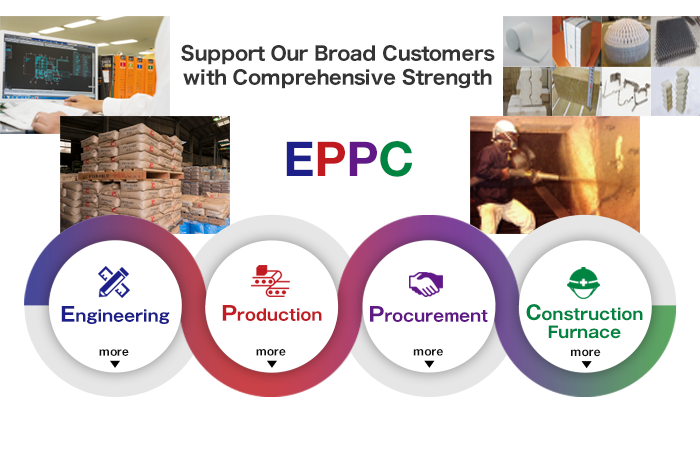 Support Our Broad Customers with Comprehensive Strength

EPPC

Engineering
more

Production
more

Procurement
more

Construction Furnace
more